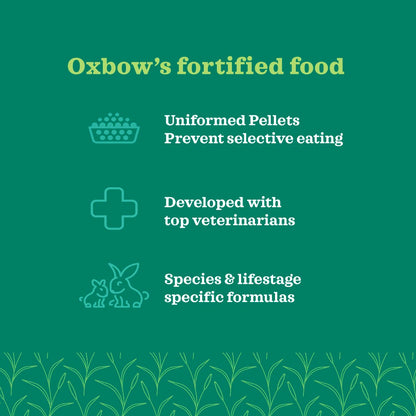 Oxbow's fortified food

Uniformed Pellets
Prevent selective eating

Developed with
top veterinarians

Species & lifestage
specific formulas